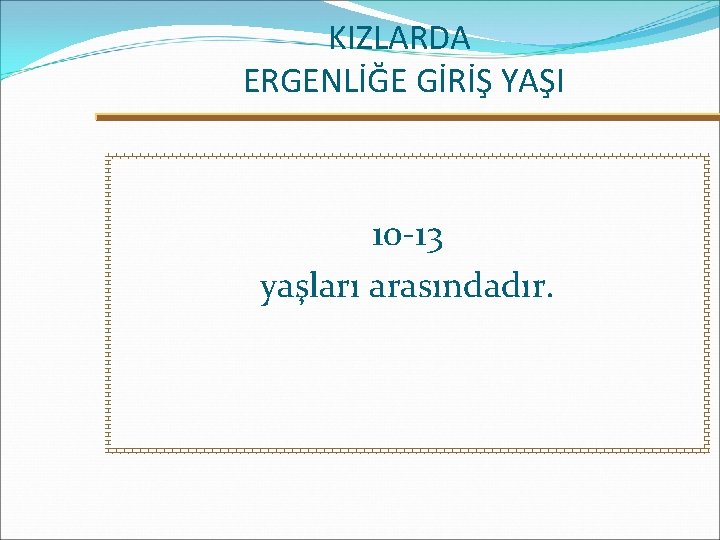 KIZLARDA
ERGENLİĞE GİRİŞ YAŞI

10-13
yaşları arasındadır.